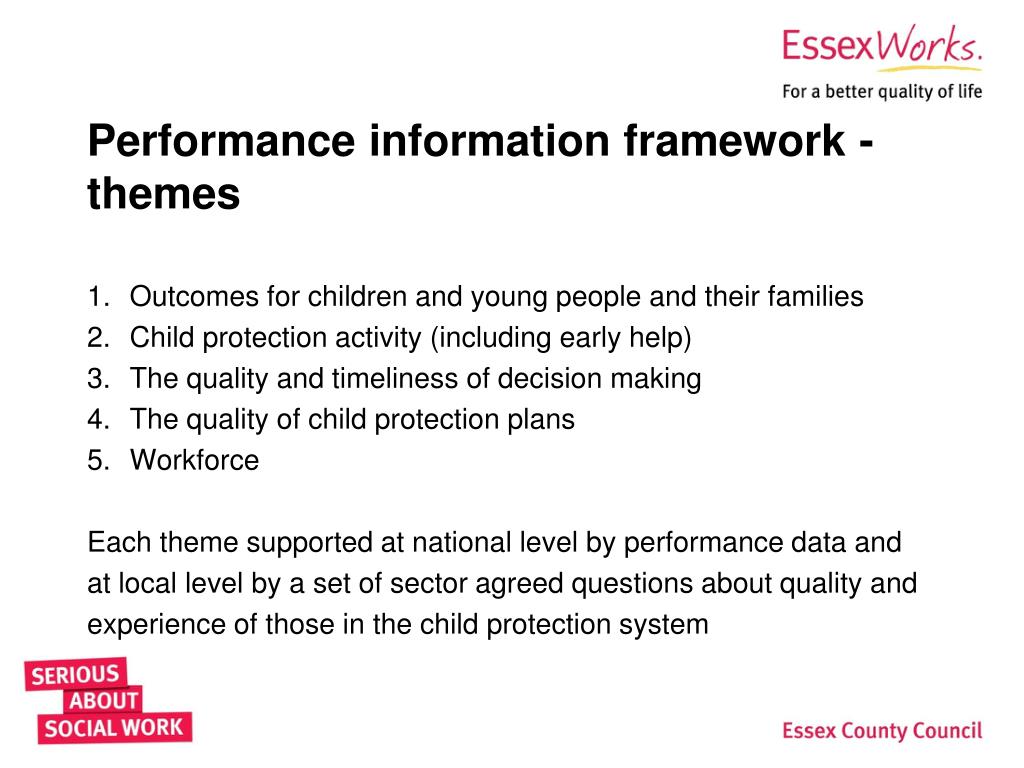 EssexWorks.
For a better quality of life

Performance information framework - themes

1. Outcomes for children and young people and their families
2. Child protection activity (including early help)
3. The quality and timeliness of decision making
4. The quality of child protection plans
5. Workforce

Each theme supported at national level by performance data and at local level by a set of sector agreed questions about quality and experience of those in the child protection system

SERIOUS ABOUT SOCIAL WORK

Essex County Council